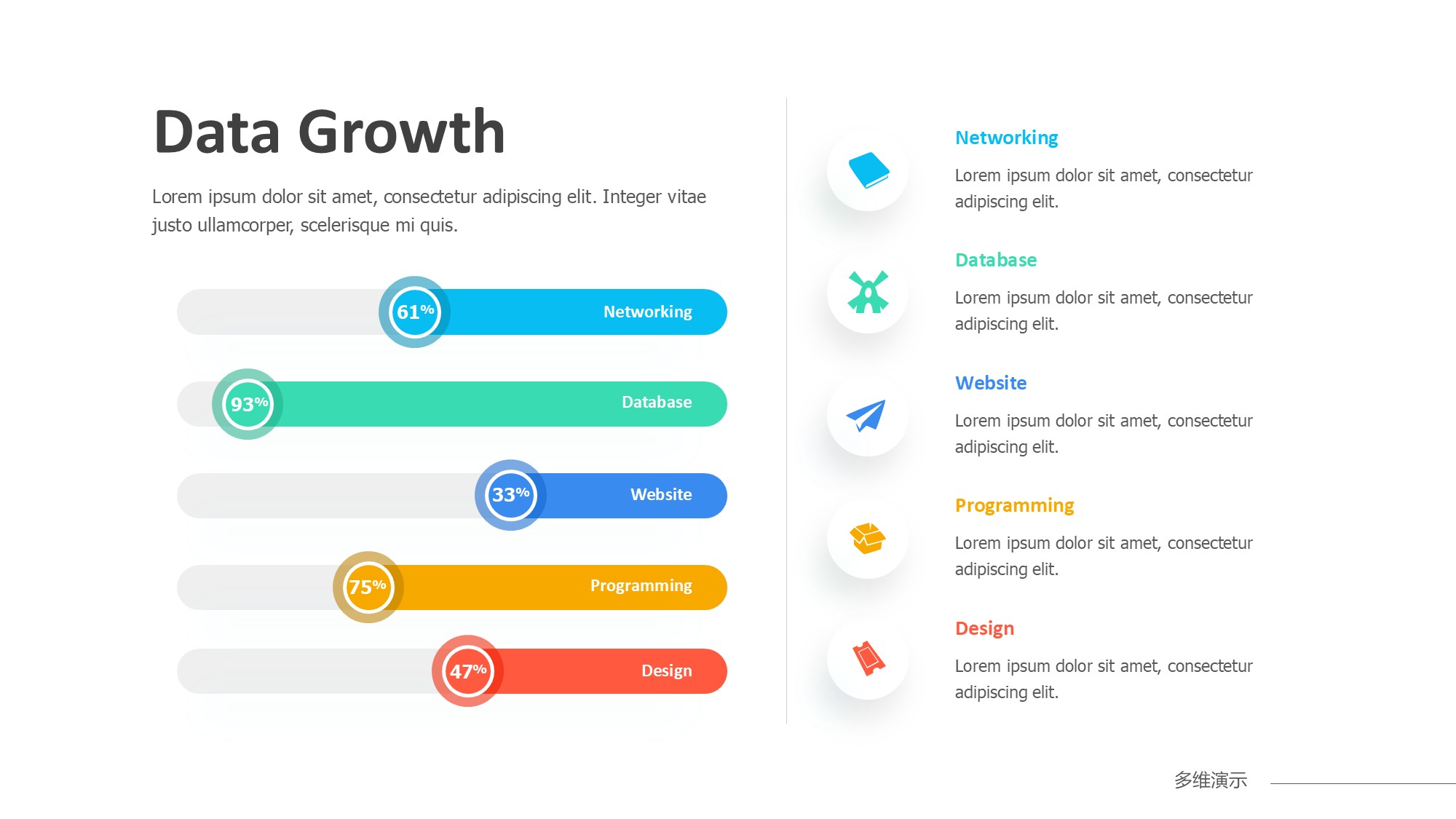 Data Growth

Lorem ipsum dolor sit amet, consectetur adipiscing elit. Integer vitae justo ullamcorper, scelerisque mi quis.

61% Networking

93% Database

33% Website

75% Programming

47% Design

Networking

Lorem ipsum dolor sit amet, consectetur adipiscing elit.

Database

Lorem ipsum dolor sit amet, consectetur adipiscing elit.

Website

Lorem ipsum dolor sit amet, consectetur adipiscing elit.

Programming

Lorem ipsum dolor sit amet, consectetur adipiscing elit.

Design

Lorem ipsum dolor sit amet, consectetur adipiscing elit.

多维演示